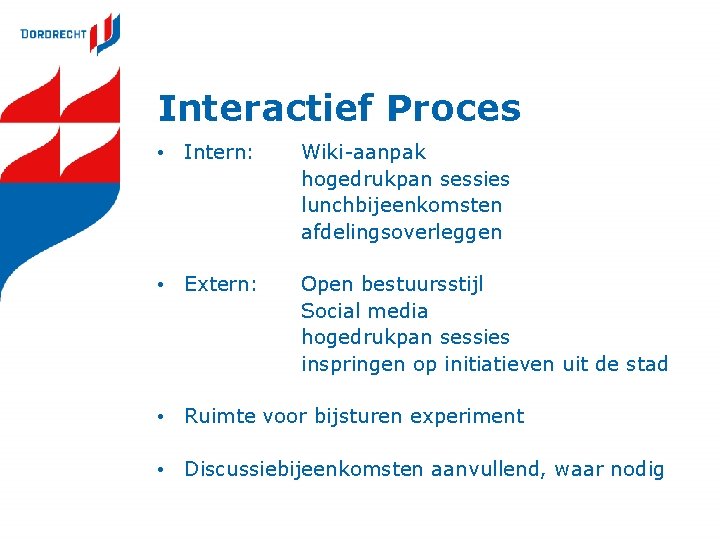 DORDRECHT

Interactief Proces

• Intern: Wiki-aanpak
hogedrukpan sessies
lunchbijeenkomsten
afdelingsoverleggen

• Extern: Open bestuursstijl
Social media
hogedrukpan sessies
inspringen op initiatieven uit de stad

• Ruimte voor bijsturen experiment

• Discussiebijeenkomsten aanvullend, waar nodig